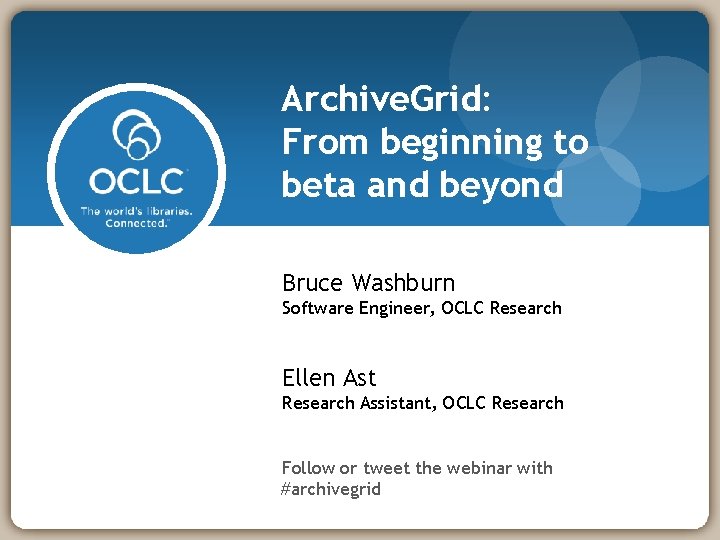 OCLC
The world's libraries. Connected.™

ArchiveGrid: From beginning to beta and beyond

Bruce Washburn
Software Engineer, OCLC Research

Ellen Ast
Research Assistant, OCLC Research

Follow or tweet the webinar with #archivegrid